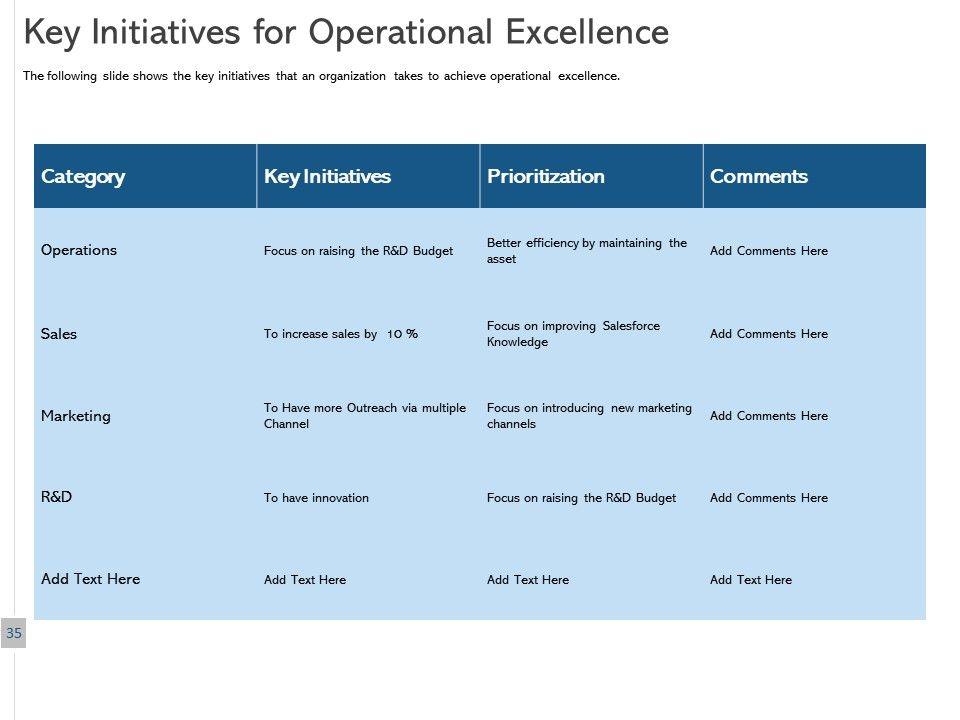 Key Initiatives for Operational Excellence

The following slide shows the key initiatives that an organization takes to achieve operational excellence.

| Category | Key Initiatives | Prioritization | Comments |
|---|---|---|---|
| Operations | Focus on raising the R&D Budget | Better efficiency by maintaining the asset | Add Comments Here |
| Sales | To increase sales by 10 % | Focus on improving Salesforce Knowledge | Add Comments Here |
| Marketing | To Have more Outreach via multiple Channel | Focus on introducing new marketing channels | Add Comments Here |
| R&D | To have innovation | Focus on raising the R&D Budget | Add Comments Here |
| Add Text Here | Add Text Here | Add Text Here | Add Text Here |

35